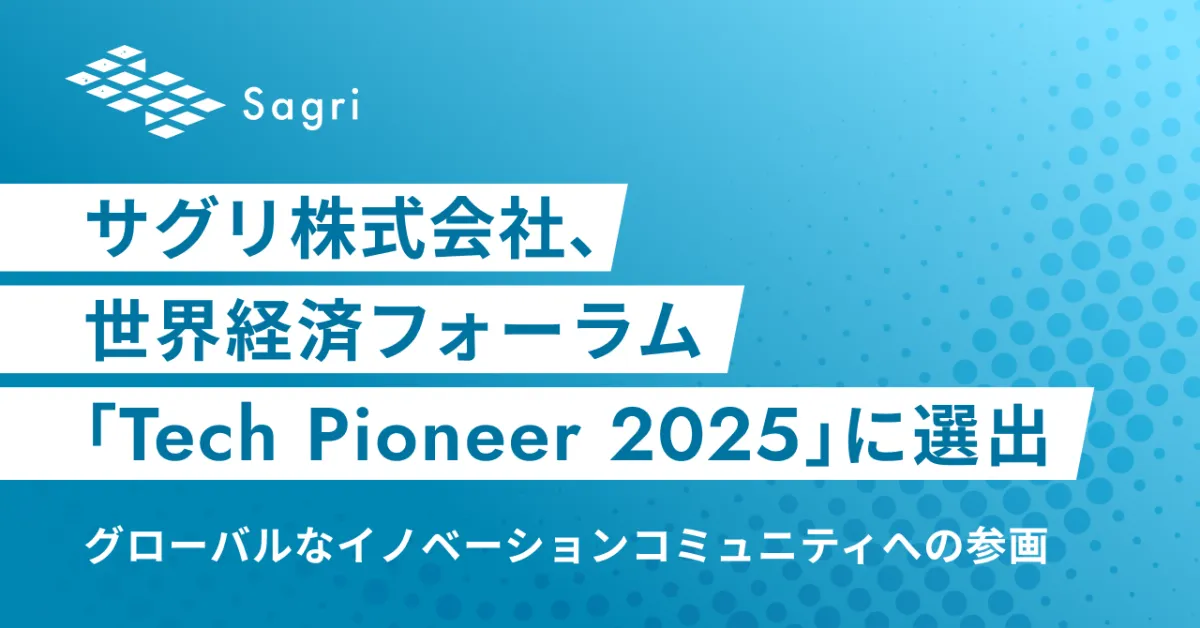 Sagri

サグリ株式会社、
世界経済フォーラム
「Tech Pioneer 2025」に選出

グローバルなイノベーションコミュニティへの参画